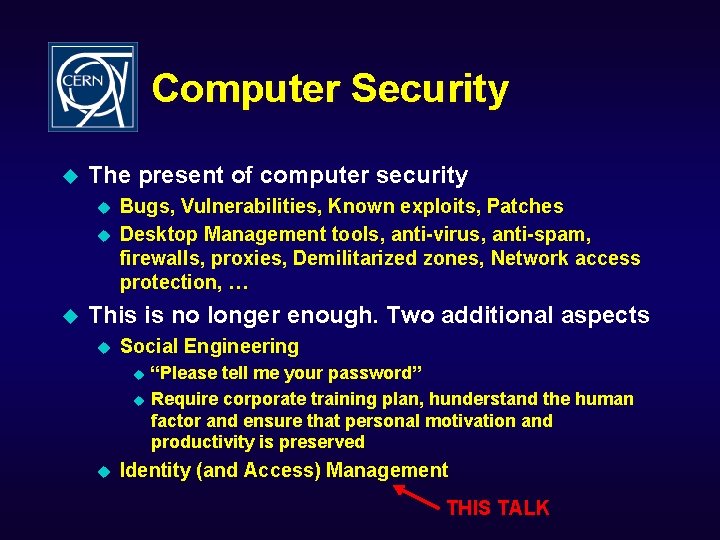 CERN

Computer Security

The present of computer security

Bugs, Vulnerabilities, Known exploits, Patches

Desktop Management tools, anti-virus, anti-spam, firewalls, proxies, Demilitarized zones, Network access protection, …

This is no longer enough. Two additional aspects

Social Engineering

“Please tell me your password”

Require corporate training plan, hunderstand the human factor and ensure that personal motivation and productivity is preserved

Identity (and Access) Management

THIS TALK